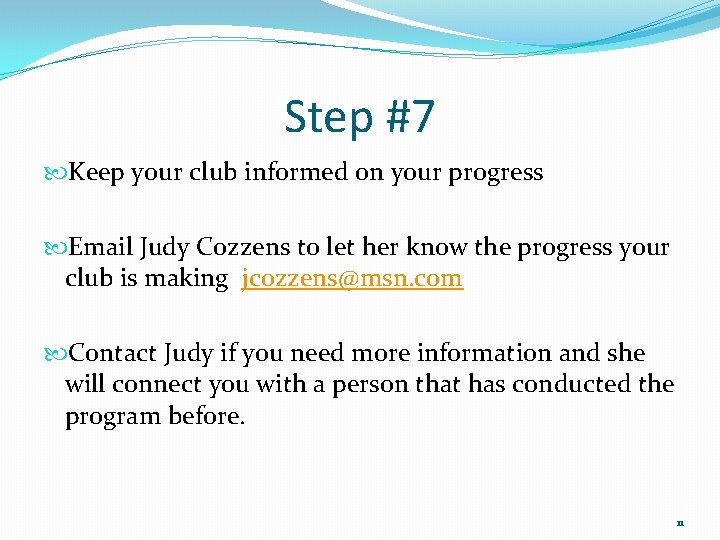 Step #7

Keep your club informed on your progress

Email Judy Cozzens to let her know the progress your club is making jcozzens@msn.com

Contact Judy if you need more information and she will connect you with a person that has conducted the program before.

11